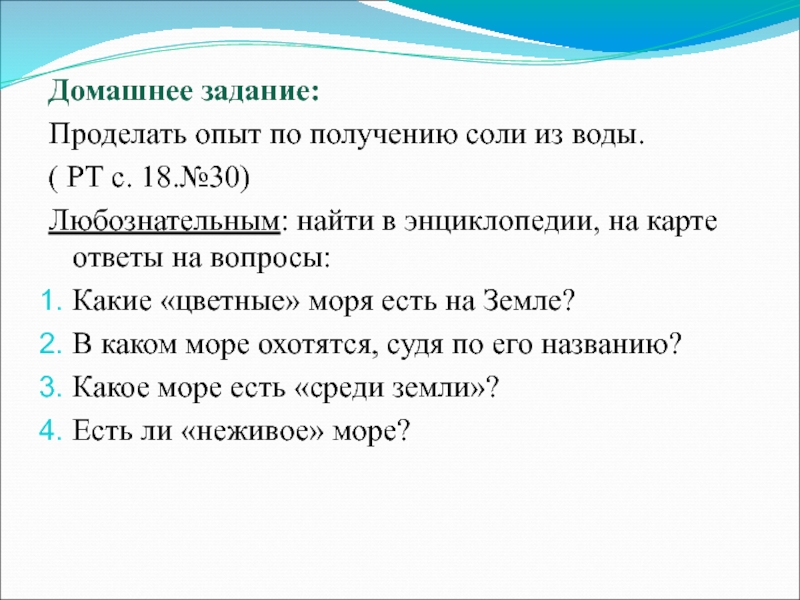 Домашнее задание:

Проделать опыт по получению соли из воды.

( РТ с. 18.№30)

Любознательным: найти в энциклопедии, на карте ответы на вопросы:

1. Какие «цветные» моря есть на Земле?
2. В каком море охотятся, судя по его названию?
3. Какое море есть «среди земли»?
4. Есть ли «неживое» море?